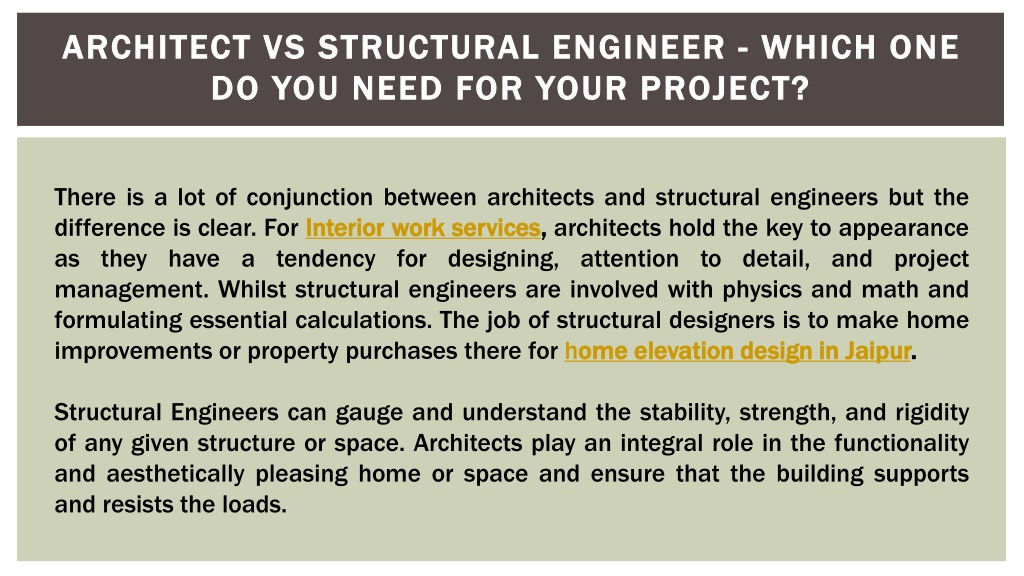 ARCHITECT VS STRUCTURAL ENGINEER - WHICH ONE DO YOU NEED FOR YOUR PROJECT?

There is a lot of conjunction between architects and structural engineers but the difference is clear. For Interior work services, architects hold the key to appearance as they have a tendency for designing, attention to detail, and project management. Whilst structural engineers are involved with physics and math and formulating essential calculations. The job of structural designers is to make home improvements or property purchases there for home elevation design in Jaipur.

Structural Engineers can gauge and understand the stability, strength, and rigidity of any given structure or space. Architects play an integral role in the functionality and aesthetically pleasing home or space and ensure that the building supports and resists the loads.